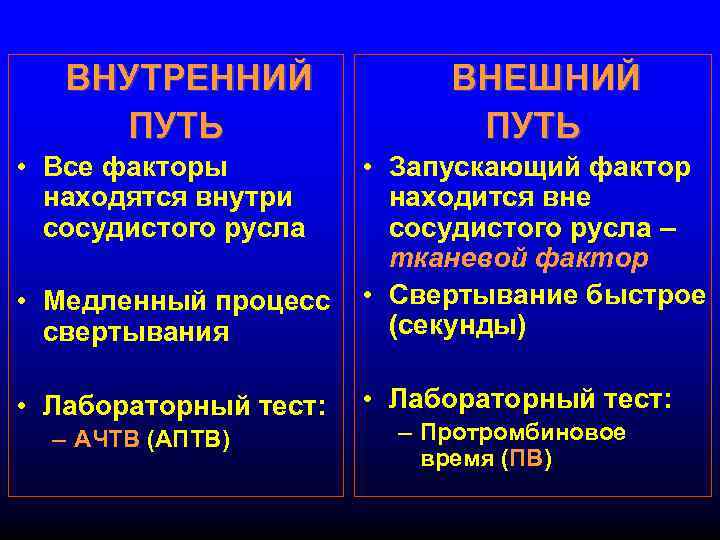 ВНУТРЕННИЙ ПУТЬ

• Все факторы находятся внутри сосудистого русла

• Медленный процесс свертывания

• Лабораторный тест:
– АЧТВ (АПТВ)

ВНЕШНИЙ ПУТЬ

• Запускающий фактор находится вне сосудистого русла – тканевой фактор

• Свертывание быстрое (секунды)

• Лабораторный тест:
– Протромбиновое время (ПВ)